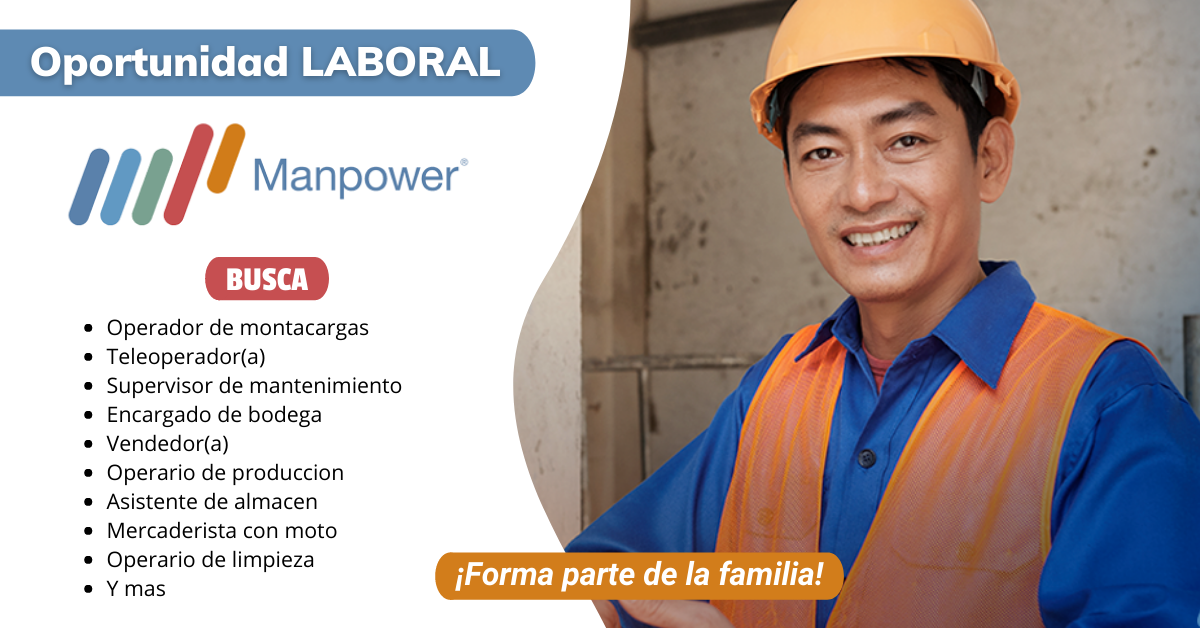 Oportunidad LABORAL

Manpower®

BUSCA

- Operador de montacargas
- Teleoperador(a)
- Supervisor de mantenimiento
- Encargado de bodega
- Vendedor(a)
- Operario de produccion
- Asistente de almacen
- Mercaderista con moto
- Operario de limpieza
- Y mas

¡Forma parte de la familia!